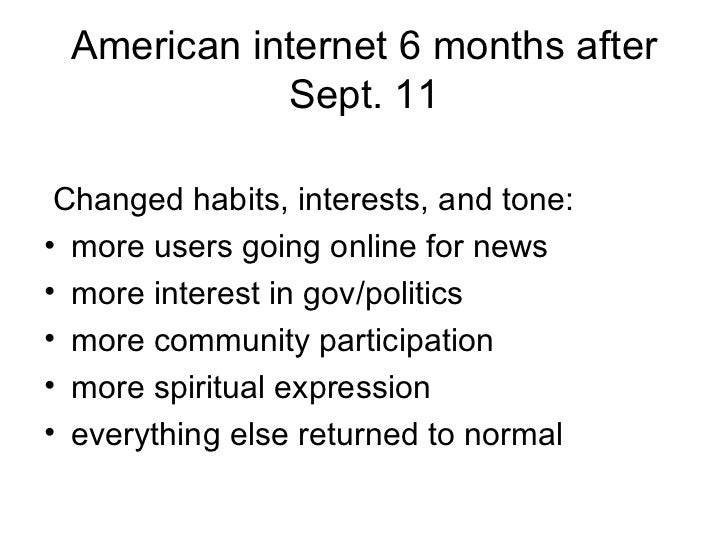 American internet 6 months after Sept. 11

Changed habits, interests, and tone:
• more users going online for news
• more interest in gov/politics
• more community participation
• more spiritual expression
• everything else returned to normal